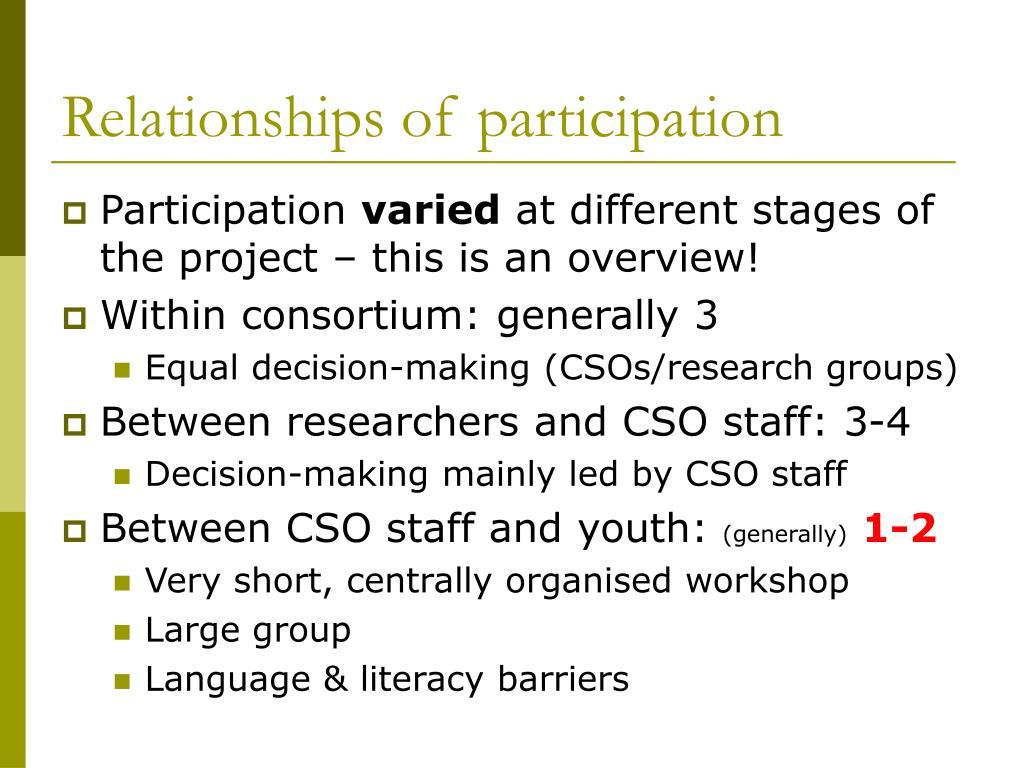 Relationships of participation

Participation varied at different stages of the project – this is an overview!

Within consortium: generally 3

Equal decision-making (CSOs/research groups)

Between researchers and CSO staff: 3-4

Decision-making mainly led by CSO staff

Between CSO staff and youth: (generally) 1-2

Very short, centrally organised workshop

Large group

Language & literacy barriers